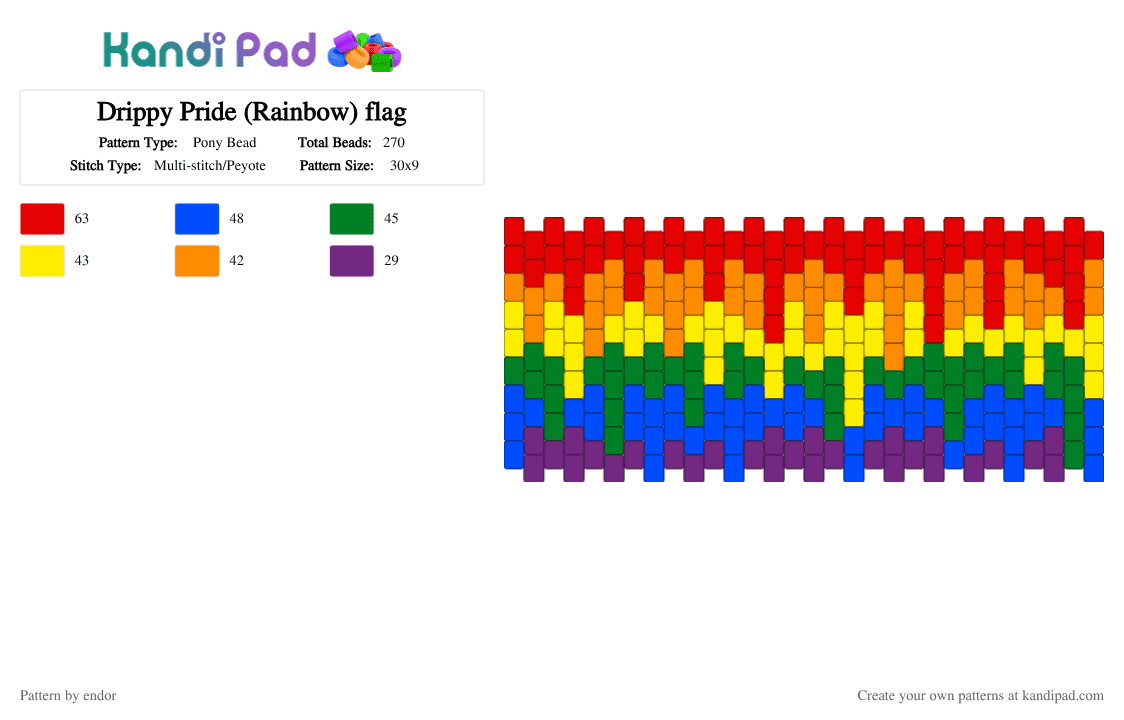 Kandi Pad

Drippy Pride (Rainbow) flag

Pattern Type: Pony Bead Total Beads: 270
Stitch Type: Multi-stitch/Peyote Pattern Size: 30x9

63 48 45
43 42 29

Pattern by endor

Create your own patterns at kandipad.com